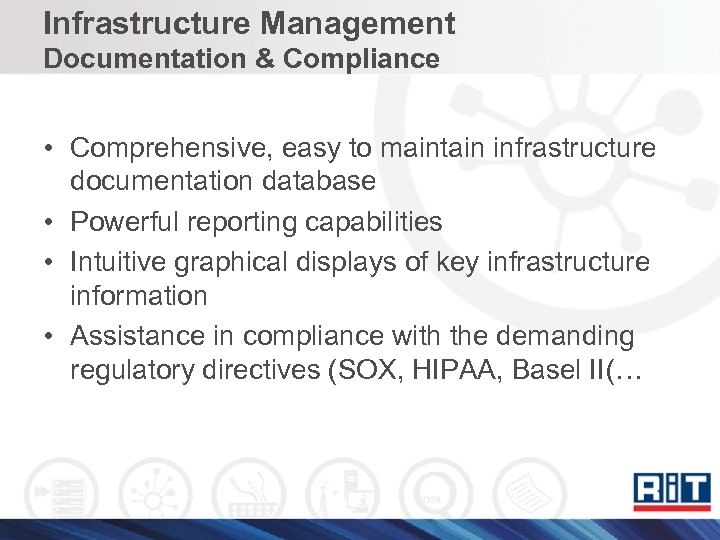 Infrastructure Management
Documentation & Compliance

• Comprehensive, easy to maintain infrastructure documentation database
• Powerful reporting capabilities
• Intuitive graphical displays of key infrastructure information
• Assistance in compliance with the demanding regulatory directives (SOX, HIPAA, Basel II(…

DSL

RiT